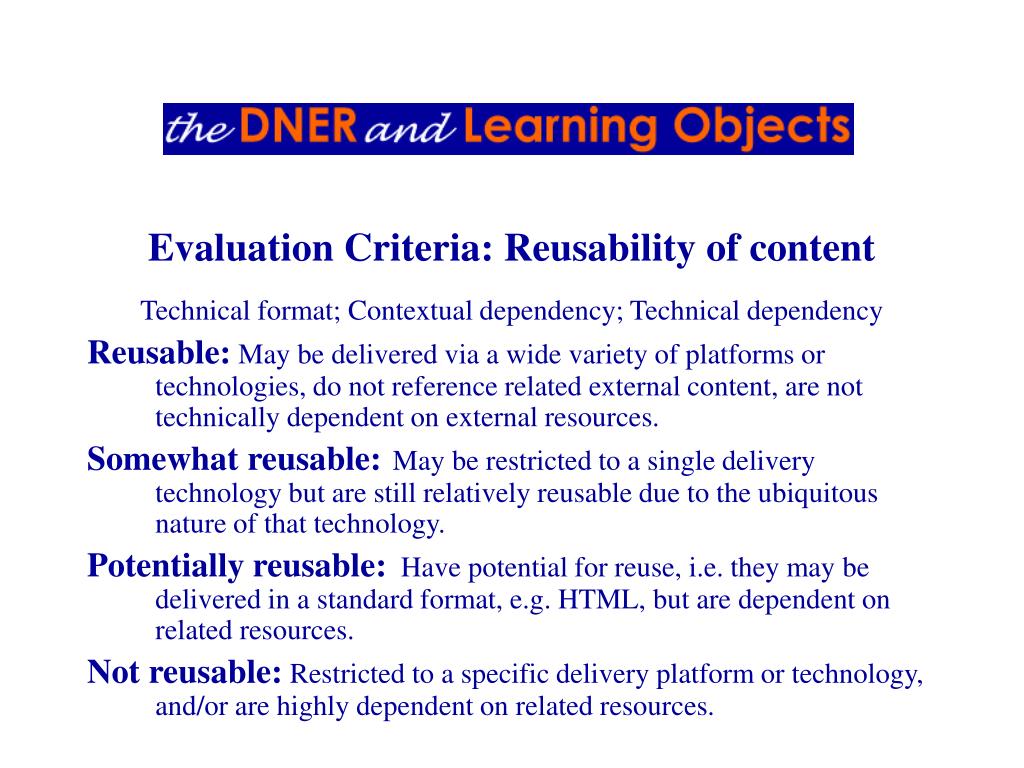 the DNER and Learning Objects

Evaluation Criteria: Reusability of content

Technical format; Contextual dependency; Technical dependency

Reusable: May be delivered via a wide variety of platforms or technologies, do not reference related external content, are not technically dependent on external resources.

Somewhat reusable: May be restricted to a single delivery technology but are still relatively reusable due to the ubiquitous nature of that technology.

Potentially reusable: Have potential for reuse, i.e. they may be delivered in a standard format, e.g. HTML, but are dependent on related resources.

Not reusable: Restricted to a specific delivery platform or technology, and/or are highly dependent on related resources.